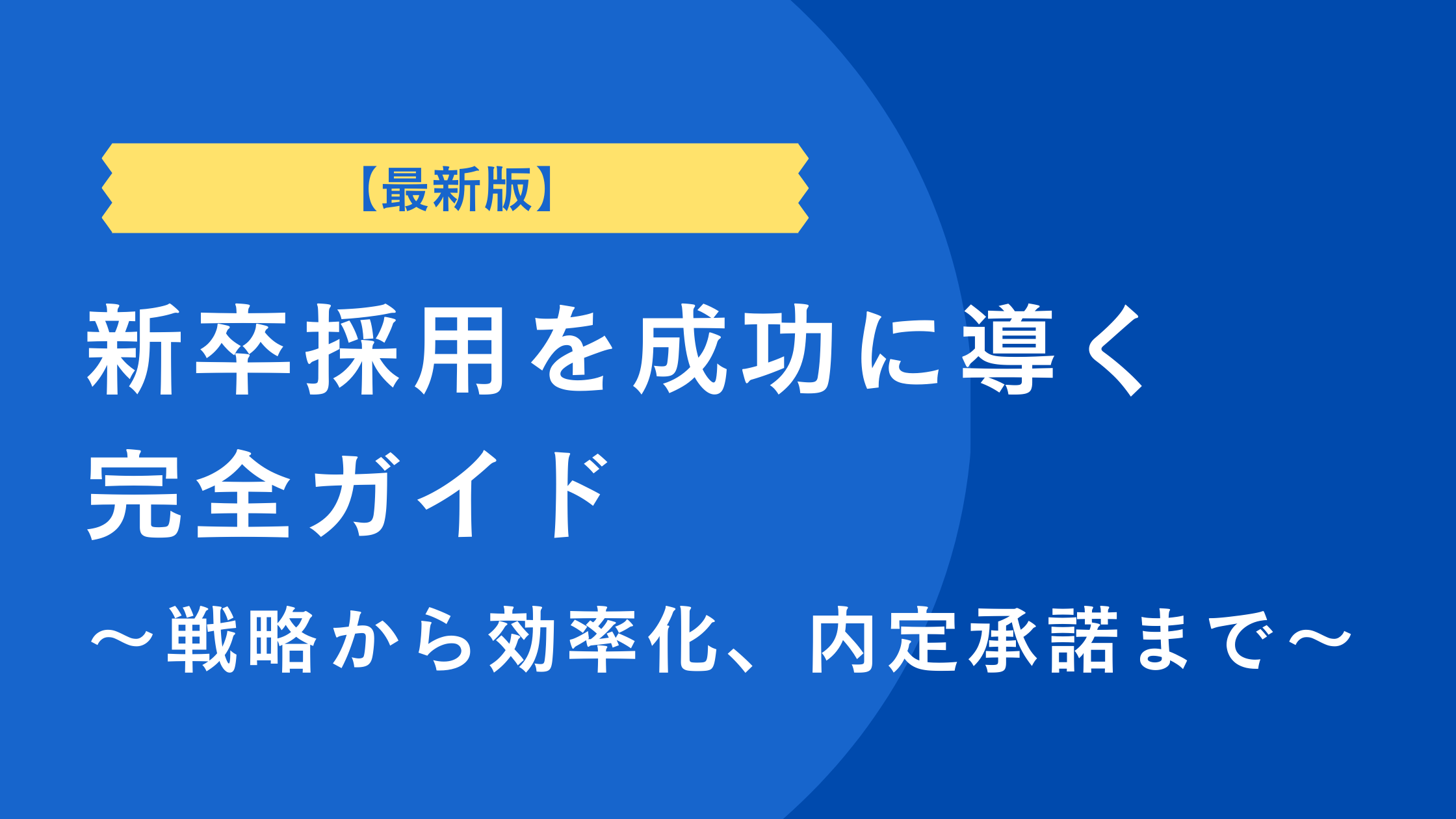 【最新版】

新卒採用を成功に導く
完全ガイド

～戦略から効率化、内定承諾まで～